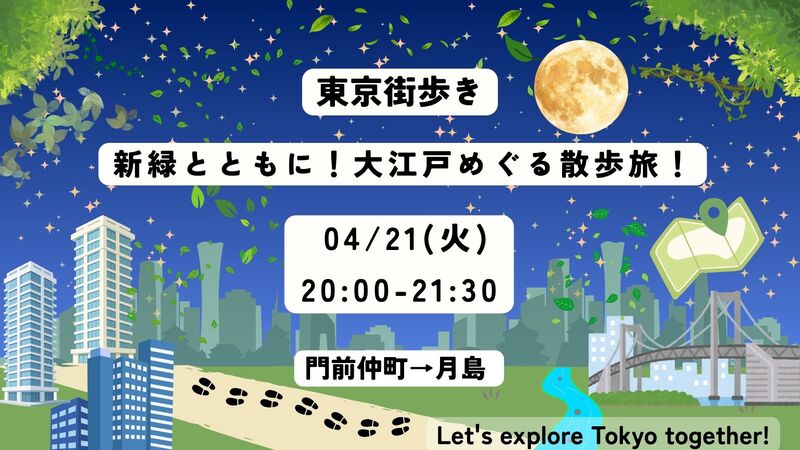 東京街歩き

新緑とともに！大江戸めぐる散歩旅！

04/21(火)
20:00-21:30

門前仲町→月島

Let's explore Tokyo together!